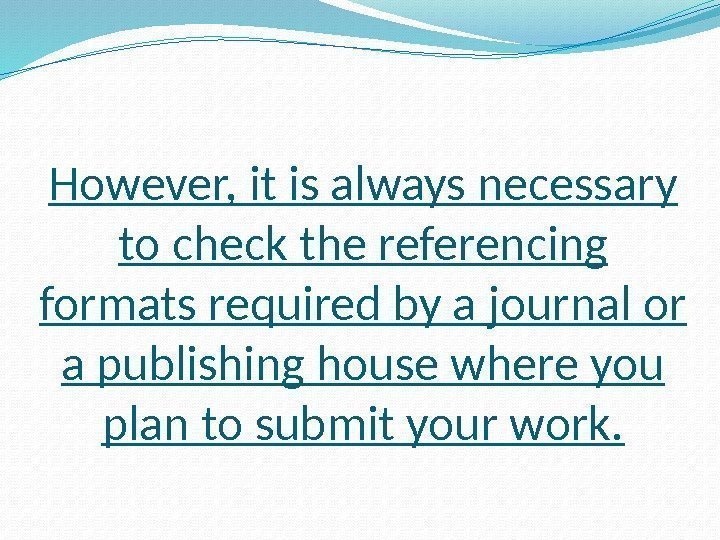 However, it is always necessary to check the referencing formats required by a journal or a publishing house where you plan to submit your work.